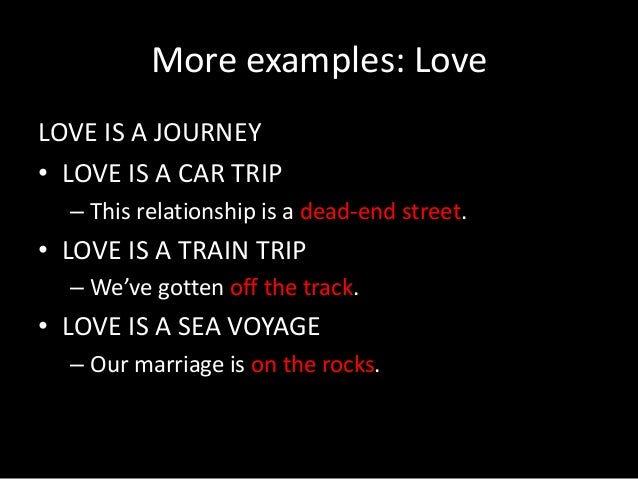 More examples: Love

LOVE IS A JOURNEY

• LOVE IS A CAR TRIP
  – This relationship is a dead-end street.
• LOVE IS A TRAIN TRIP
  – We've gotten off the track.
• LOVE IS A SEA VOYAGE
  – Our marriage is on the rocks.